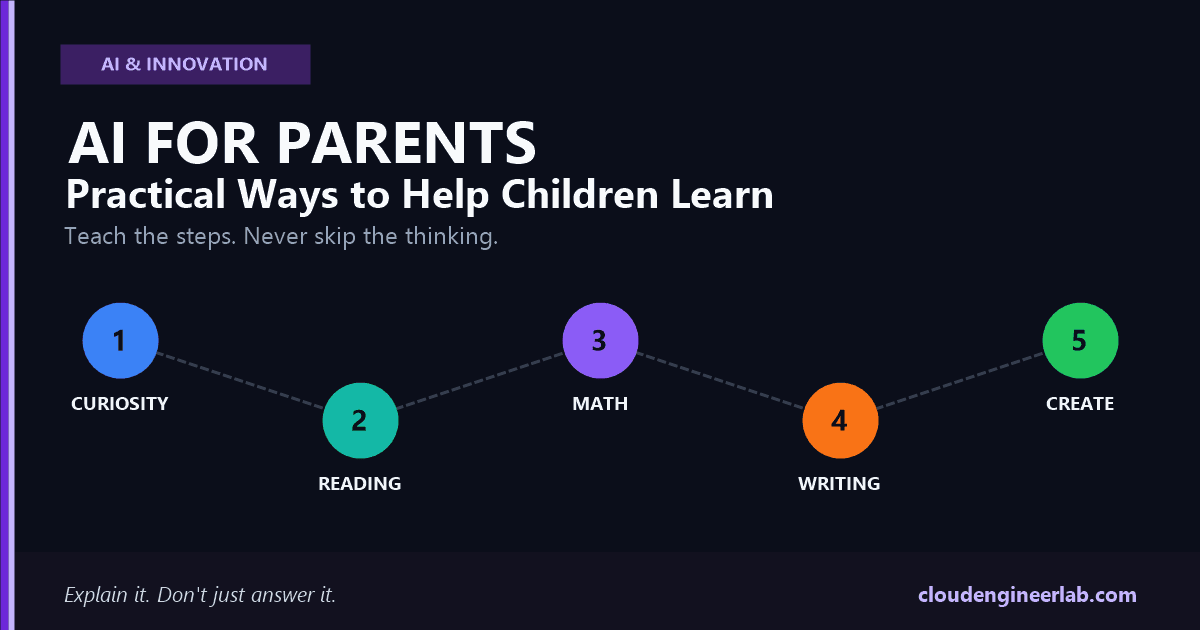 AI & INNOVATION

AI FOR PARENTS
Practical Ways to Help Children Learn

Teach the steps. Never skip the thinking.

1
CURIOSITY

2
READING

3
MATH

4
WRITING

5
CREATE

Explain it. Don't just answer it.

cloudengineerlab.com